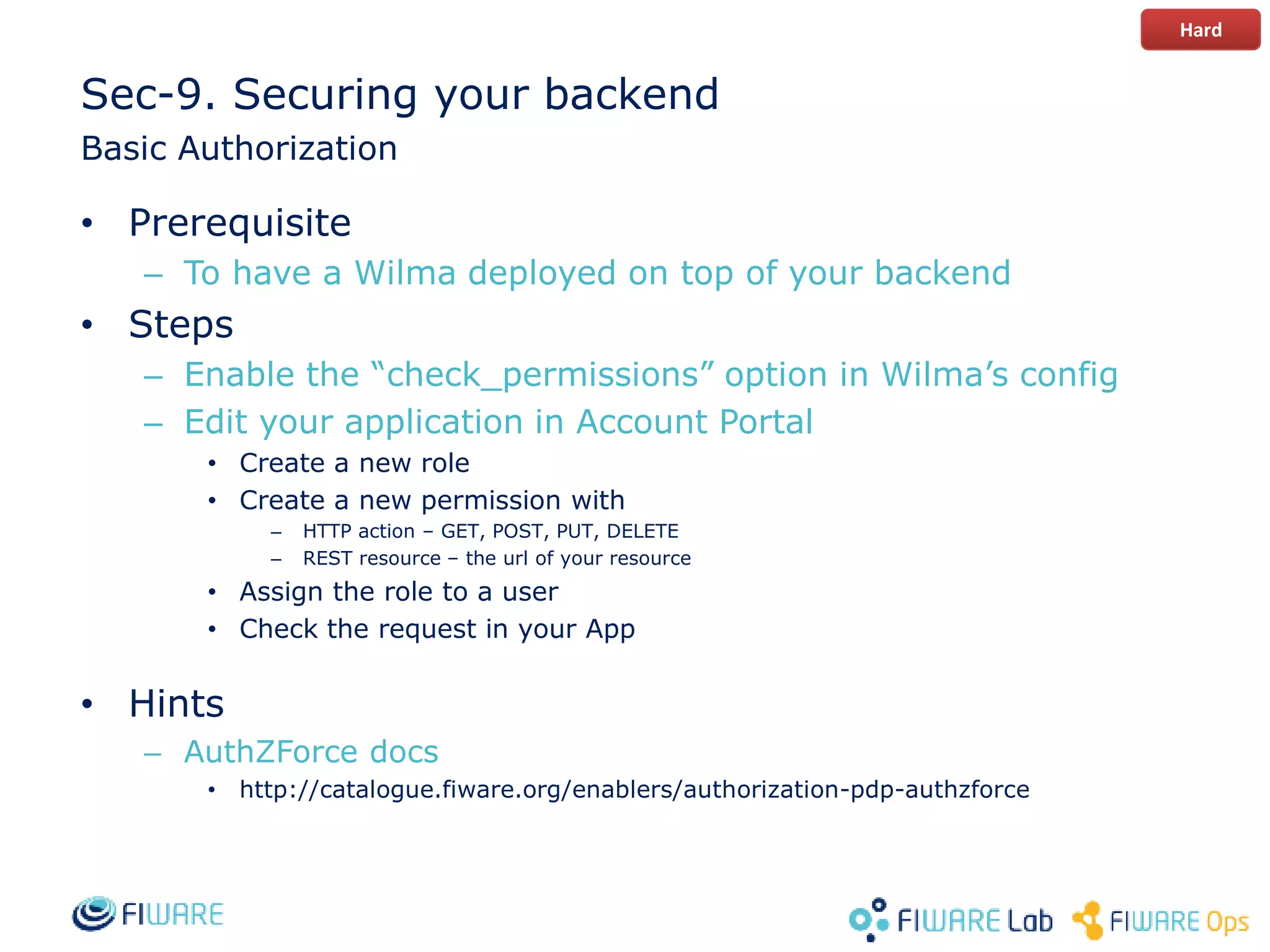 Hard

Sec-9. Securing your backend

Basic Authorization

• Prerequisite
– To have a Wilma deployed on top of your backend
• Steps
– Enable the “check_permissions” option in Wilma’s config
– Edit your application in Account Portal
• Create a new role
• Create a new permission with
– HTTP action – GET, POST, PUT, DELETE
– REST resource – the url of your resource
• Assign the role to a user
• Check the request in your App

• Hints
– AuthZForce docs
• http://catalogue.fiware.org/enablers/authorization-pdp-authzforce

FIWARE

FIWARE Lab FIWARE Ops